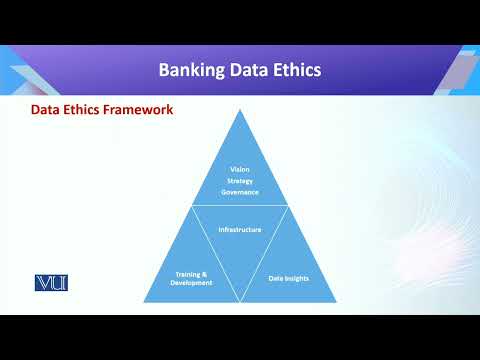 Banking Data Ethics

Data Ethics Framework

Vision
Strategy
Governance

Infrastructure

Training & Development

Data Insights

VU